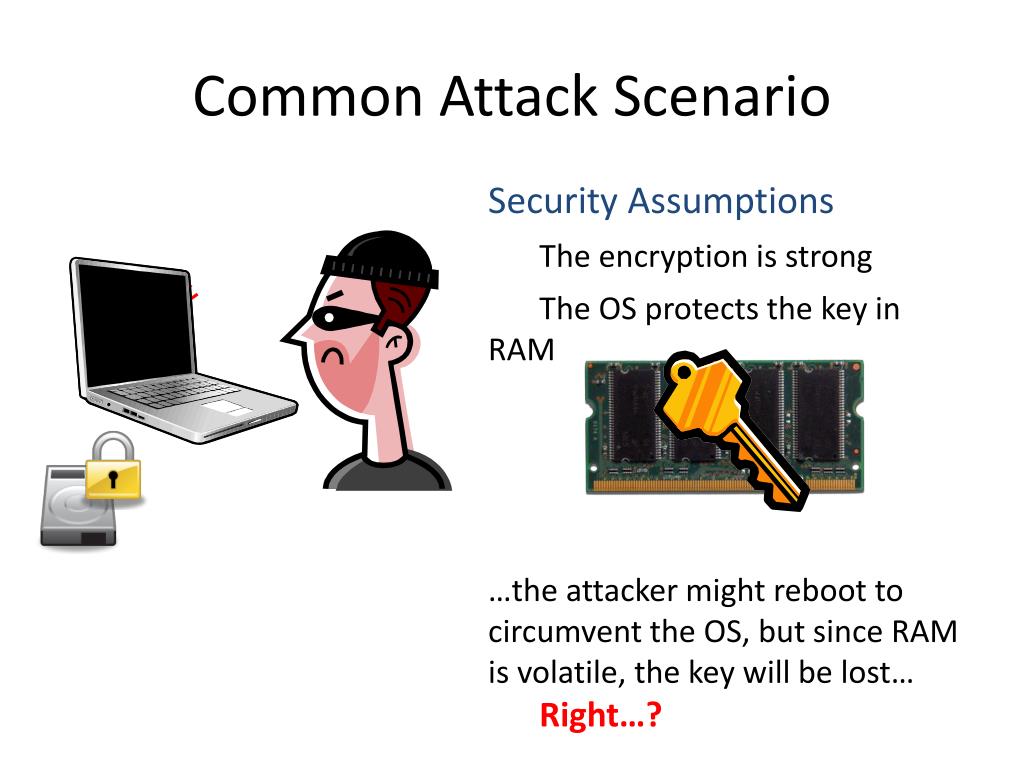 Common Attack Scenario

Security Assumptions

The encryption is strong

The OS protects the key in RAM

…the attacker might reboot to circumvent the OS, but since RAM is volatile, the key will be lost…

Right…?